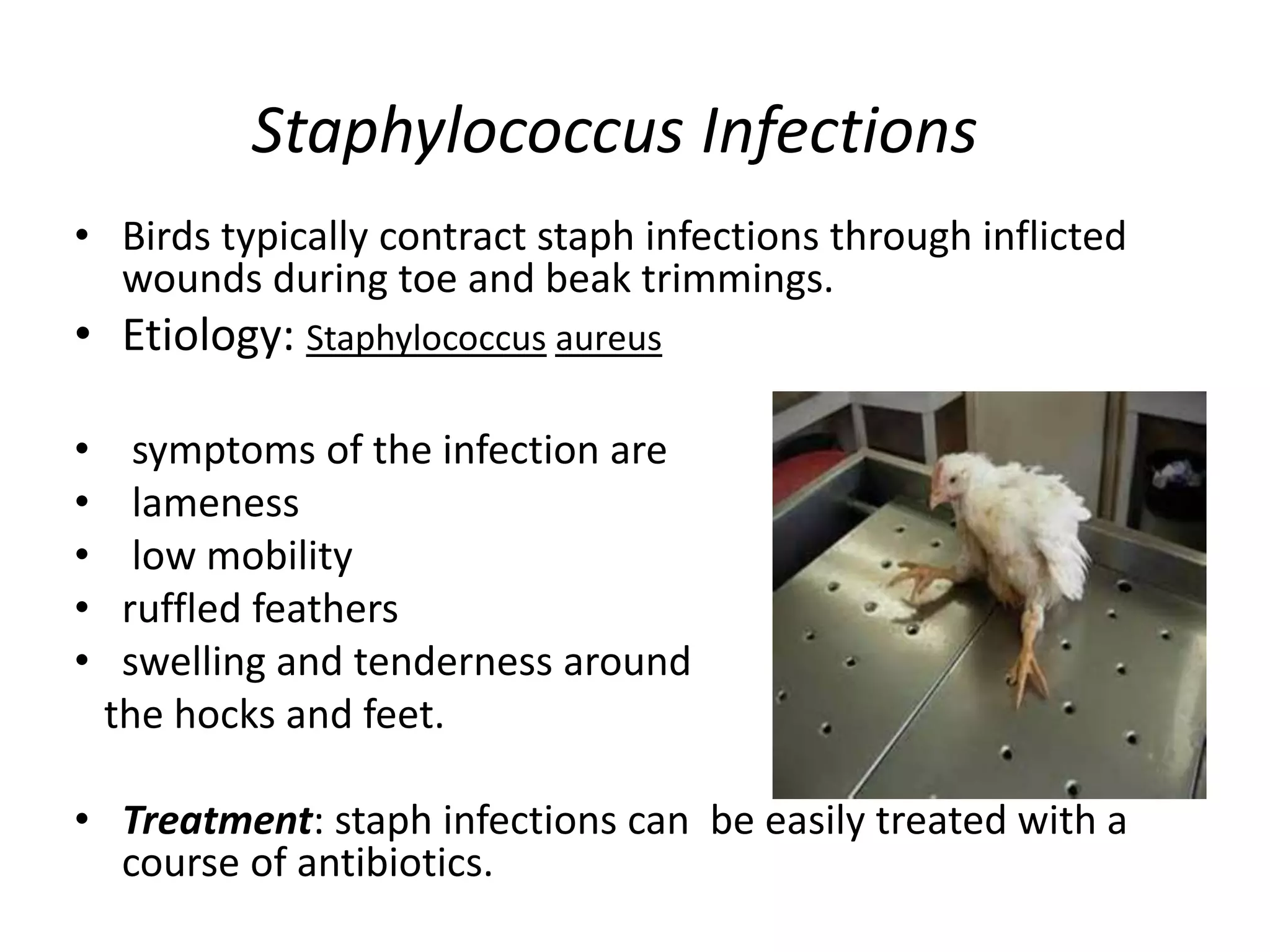 Staphylococcus Infections

• Birds typically contract staph infections through inflicted wounds during toe and beak trimmings.
• Etiology: Staphylococcus aureus

• symptoms of the infection are
• lameness
• low mobility
• ruffled feathers
• swelling and tenderness around the hocks and feet.

• Treatment: staph infections can be easily treated with a course of antibiotics.